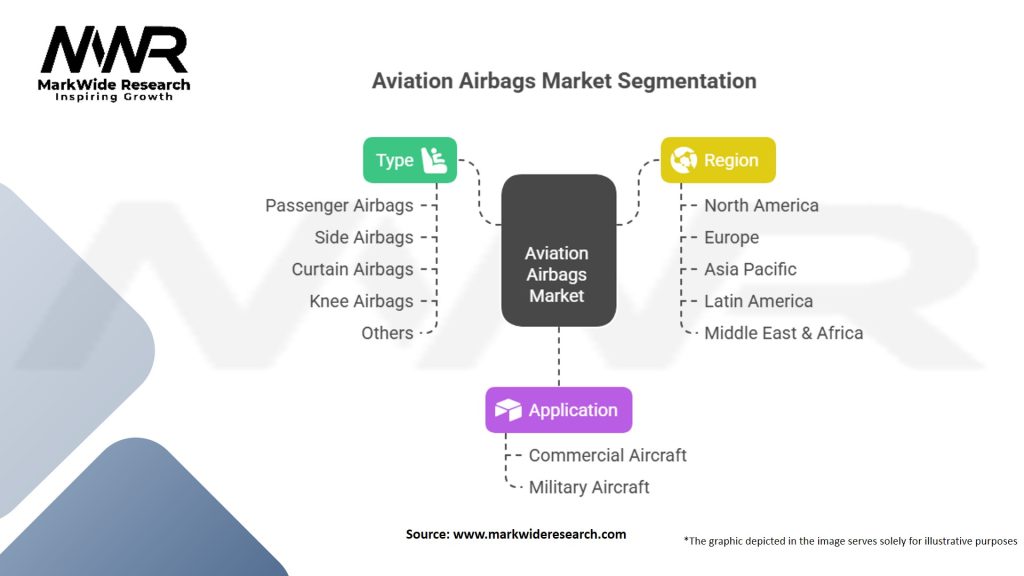 MWR
MarkWide Research
Inspiring Growth

Aviation Airbags Market Segmentation

Type
Passenger Airbags
Side Airbags
Curtain Airbags
Knee Airbags
Others

Aviation Airbags Market

Region
North America
Europe
Asia Pacific
Latin America
Middle East & Africa

Application
Commercial Aircraft
Military Aircraft

Source: www.markwideresearch.com

*The graphic depicted in the image serves solely for illustrative purposes